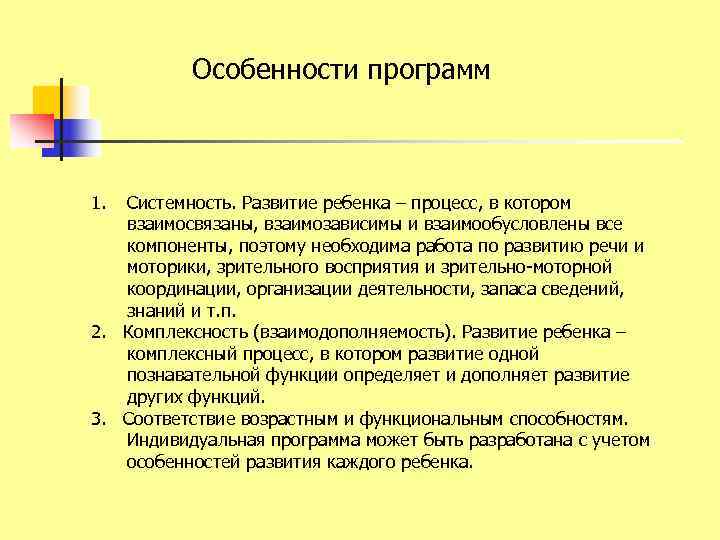 Особенности программ

1. Системность. Развитие ребенка – процесс, в котором взаимосвязаны, взаимозависимы и взаимообусловлены все компоненты, поэтому необходима работа по развитию речи и моторики, зрительного восприятия и зрительно-моторной координации, организации деятельности, запаса сведений, знаний и т.п.
2. Комплексность (взаимодополняемость). Развитие ребенка – комплексный процесс, в котором развитие одной познавательной функции определяет и дополняет развитие других функций.
3. Соответствие возрастным и функциональным способностям. Индивидуальная программа может быть разработана с учетом особенностей развития каждого ребенка.